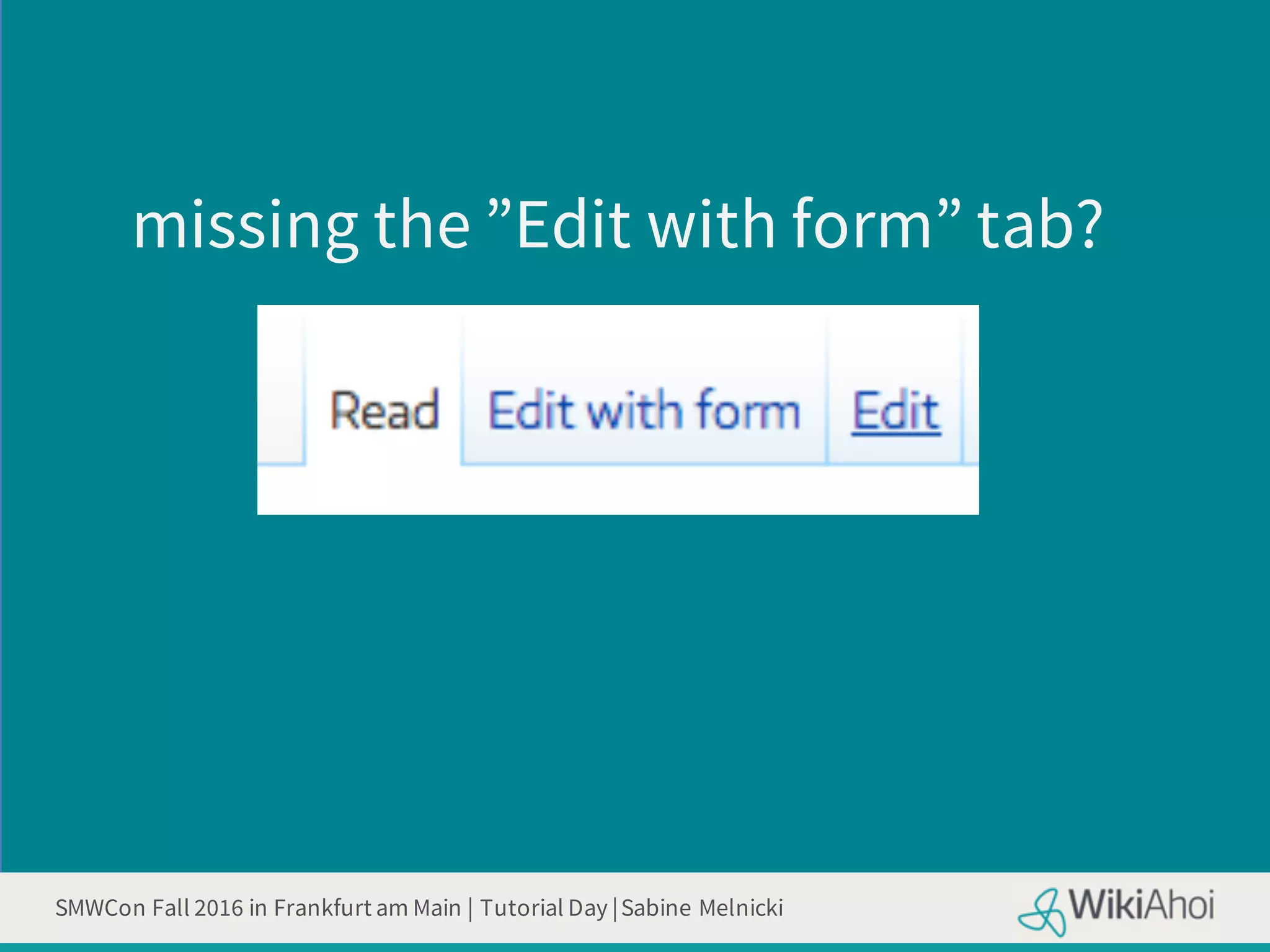 missing the ”Edit with form” tab?

Read Edit with form Edit

SMWCon Fall 2016 in Frankfurt am Main | Tutorial Day | Sabine Melnicki

WikiAhoi